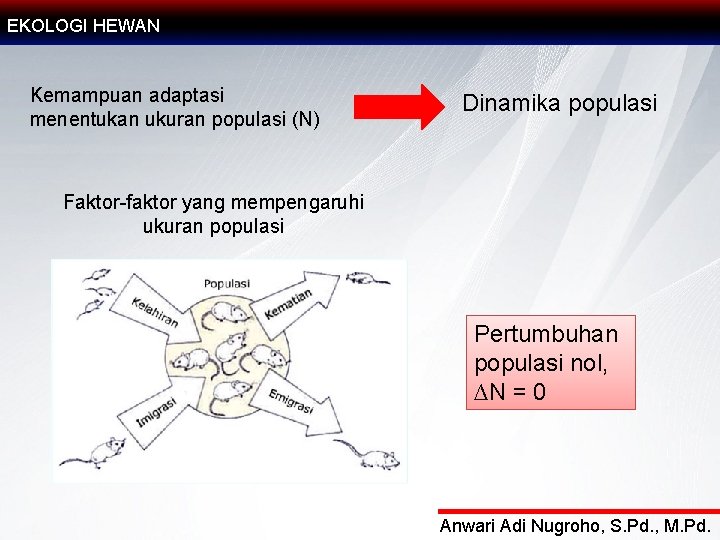 EKOLOGI HEWAN

Kemampuan adaptasi menentukan ukuran populasi (N)

Dinamika populasi

Faktor-faktor yang mempengaruhi ukuran populasi

Populasi

Kelahiran

Kematian

Imigrasi

Emigrasi

Pertumbuhan populasi nol, $\Delta N = 0$

Anwari Adi Nugroho, S.Pd., M.Pd.